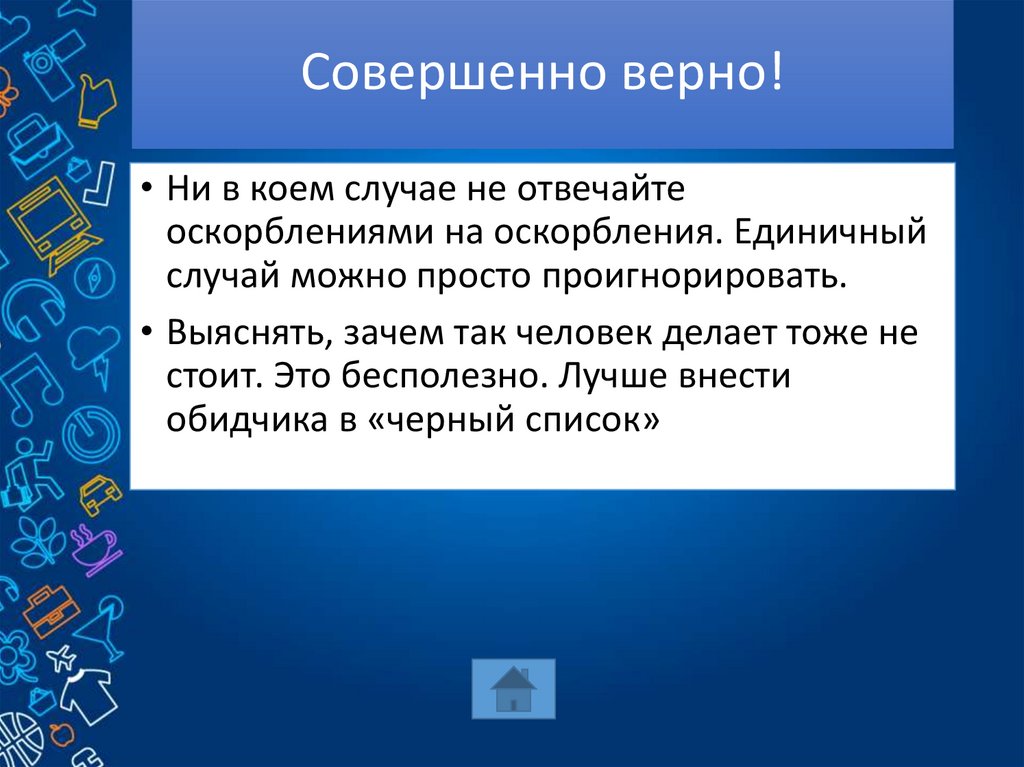 Совершенно верно!

• Ни в коем случае не отвечайте оскорблениями на оскорбления. Единичный случай можно просто проигнорировать.

• Выяснять, зачем так человек делает тоже не стоит. Это бесполезно. Лучше внести обидчика в «черный список»